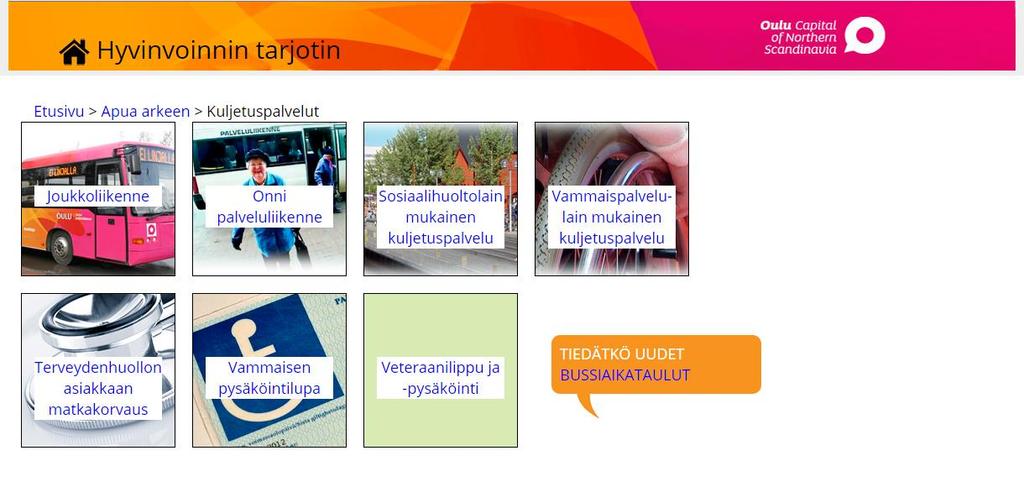 Hyvinvoinnin tarjotin

Oulu Capital of Northern Scandinavia

Etusivu > Apua arkeen > Kuljetuspalvelut

Joukkoliikenne

Onni palveluliikenne

Sosiaalihuoltolain mukainen kuljetuspalvelu

Vammaispalvelulain mukainen kuljetuspalvelu

Terveydenhuollon asiakkaan matkakorvaus

Vammaisen pysäköintilupa

Veteraanilippu ja -pysäköinti

TIEDÄTKÖ UUDET BUSSIAIKATAULUT